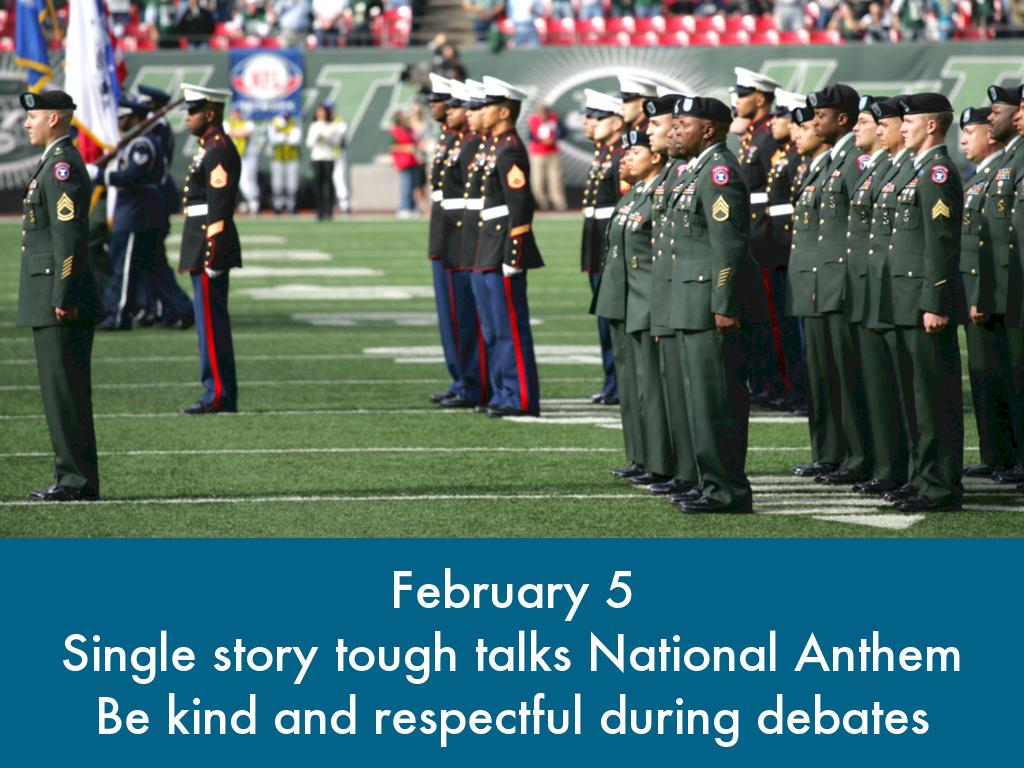 NFL

February 5
Single story tough talks National Anthem
Be kind and respectful during debates